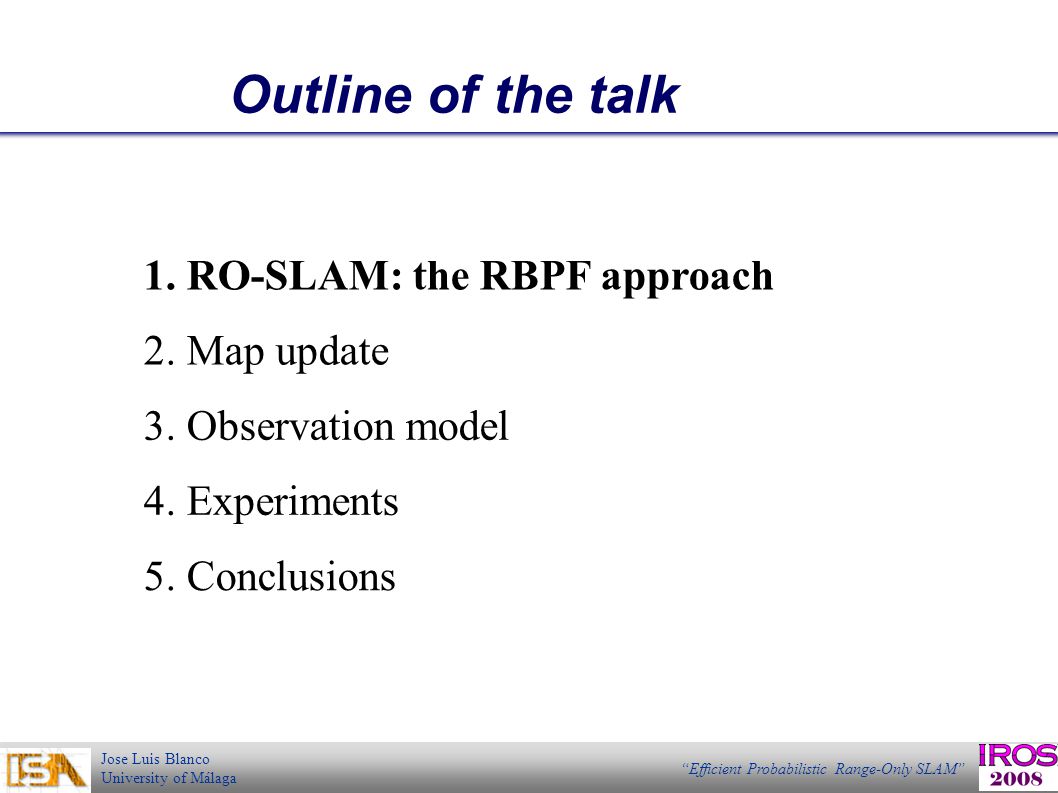 Outline of the talk

1. RO-SLAM: the RBPF approach

2. Map update

3. Observation model

4. Experiments

5. Conclusions

ISA

Jose Luis Blanco
University of Málaga

"Efficient Probabilistic Range-Only SLAM"

IROS
2008